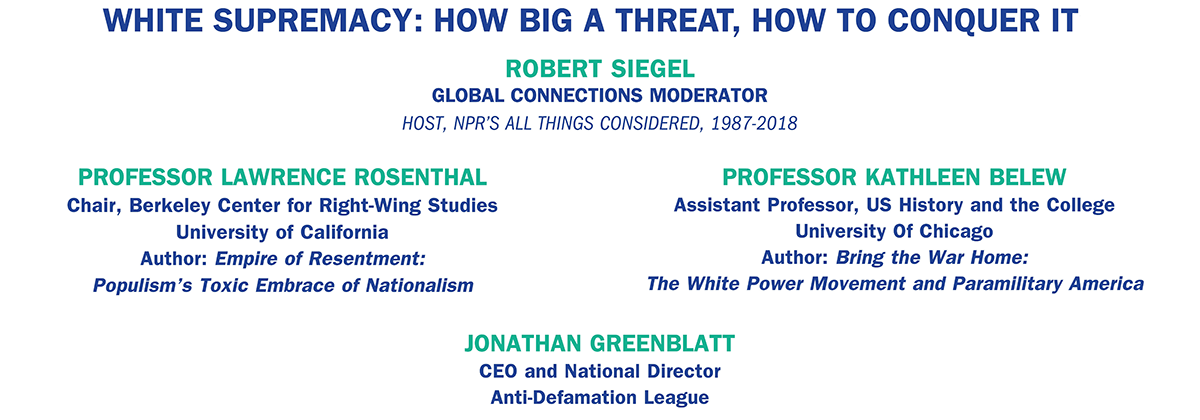 WHITE SUPREMACY: HOW BIG A THREAT, HOW TO CONQUER IT

ROBERT SIEGEL
GLOBAL CONNECTIONS MODERATOR
HOST, NPR'S ALL THINGS CONSIDERED, 1987-2018

PROFESSOR LAWRENCE ROSENTHAL
Chair, Berkeley Center for Right-Wing Studies
University of California
Author: Empire of Resentment: Populism's Toxic Embrace of Nationalism

PROFESSOR KATHLEEN BELEW
Assistant Professor, US History and the College
University Of Chicago
Author: Bring the War Home: The White Power Movement and Paramilitary America

JONATHAN GREENBLATT
CEO and National Director
Anti-Defamation League